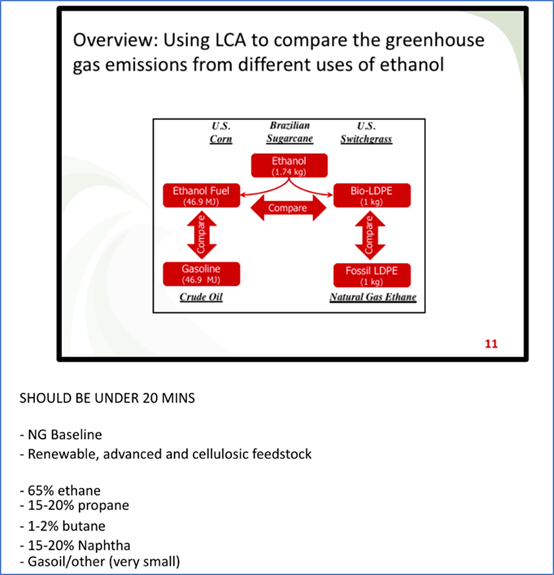 Overview: Using LCA to compare the greenhouse gas emissions from different uses of ethanol

U.S.
Corn

Brazilian
Sugarcane

U.S.
Switchgrass

Ethanol
(1.74 kg)

Ethanol Fuel
(46.9 MJ)

Compare

Bio-LDPE
(1 kg)

Compare

Compare

Gasoline
(46.9 MJ)

Fossil LDPE
(1 kg)

Crude Oil

Natural Gas Ethane

11

SHOULD BE UNDER 20 MINS

- NG Baseline
- Renewable, advanced and cellulosic feedstock

- 65% ethane
- 15-20% propane
- 1-2% butane
- 15-20% Naphtha
- Gasoil/other (very small)